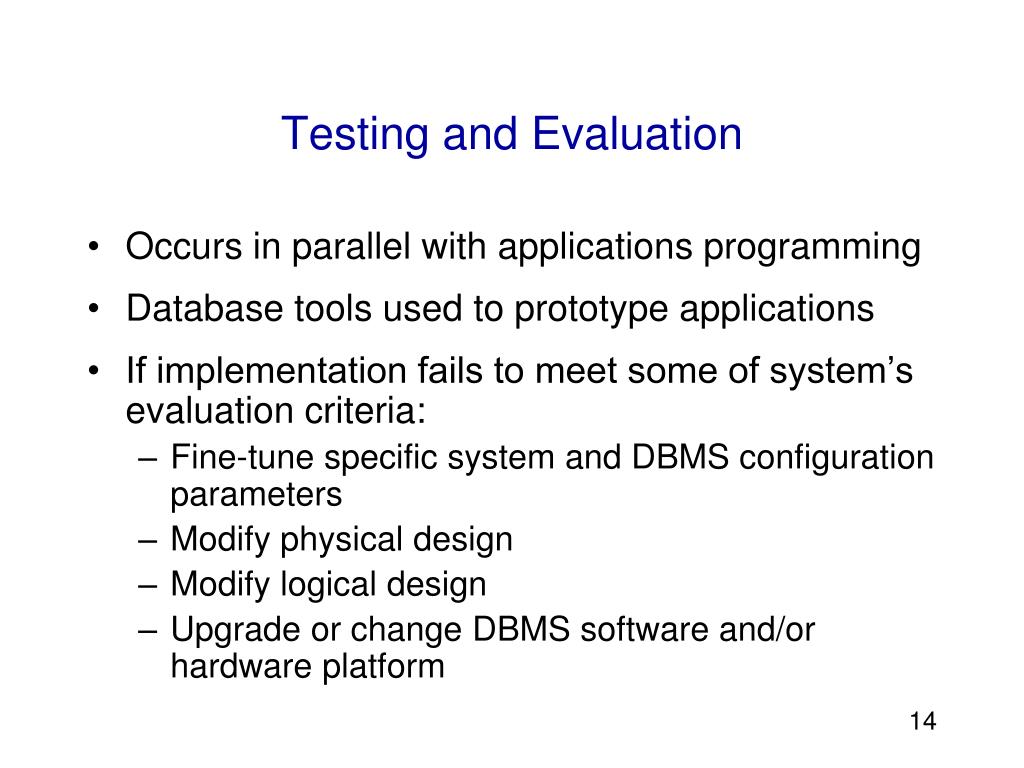 Testing and Evaluation

• Occurs in parallel with applications programming
• Database tools used to prototype applications
• If implementation fails to meet some of system's evaluation criteria:
– Fine-tune specific system and DBMS configuration parameters
– Modify physical design
– Modify logical design
– Upgrade or change DBMS software and/or hardware platform

14